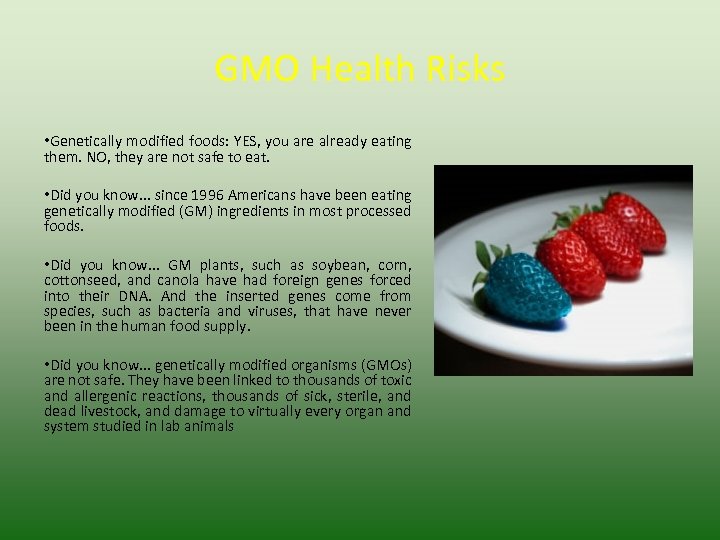 GMO Health Risks

•Genetically modified foods: YES, you are already eating them. NO, they are not safe to eat.

•Did you know... since 1996 Americans have been eating genetically modified (GM) ingredients in most processed foods.

•Did you know... GM plants, such as soybean, corn, cottonseed, and canola have had foreign genes forced into their DNA. And the inserted genes come from species, such as bacteria and viruses, that have never been in the human food supply.

•Did you know... genetically modified organisms (GMOs) are not safe. They have been linked to thousands of toxic and allergenic reactions, thousands of sick, sterile, and dead livestock, and damage to virtually every organ and system studied in lab animals